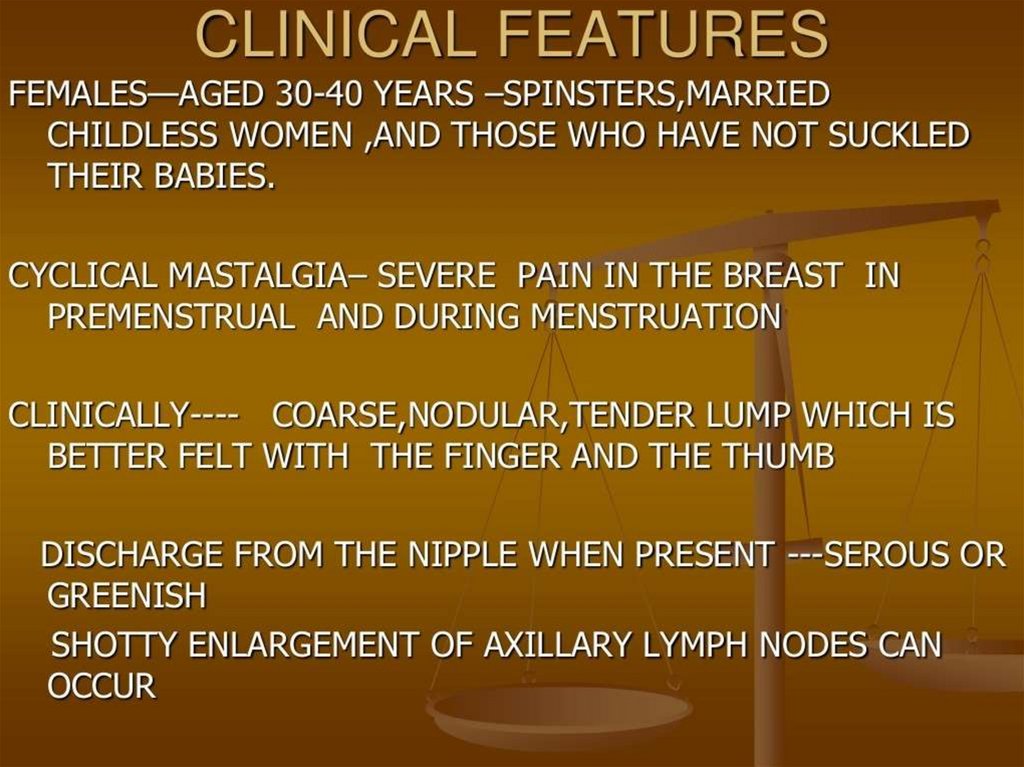 CLINICAL FEATURES

FEMALES—AGED 30-40 YEARS –SPINSTERS,MARRIED CHILDLESS WOMEN ,AND THOSE WHO HAVE NOT SUCKLED THEIR BABIES.

CYCLICAL MASTALGIA– SEVERE PAIN IN THE BREAST IN PREMENSTRUAL AND DURING MENSTRUATION

CLINICALLY---- COARSE,NODULAR,TENDER LUMP WHICH IS BETTER FELT WITH THE FINGER AND THE THUMB

DISCHARGE FROM THE NIPPLE WHEN PRESENT ---SEROUS OR GREENISH

SHOTTY ENLARGEMENT OF AXILLARY LYMPH NODES CAN OCCUR